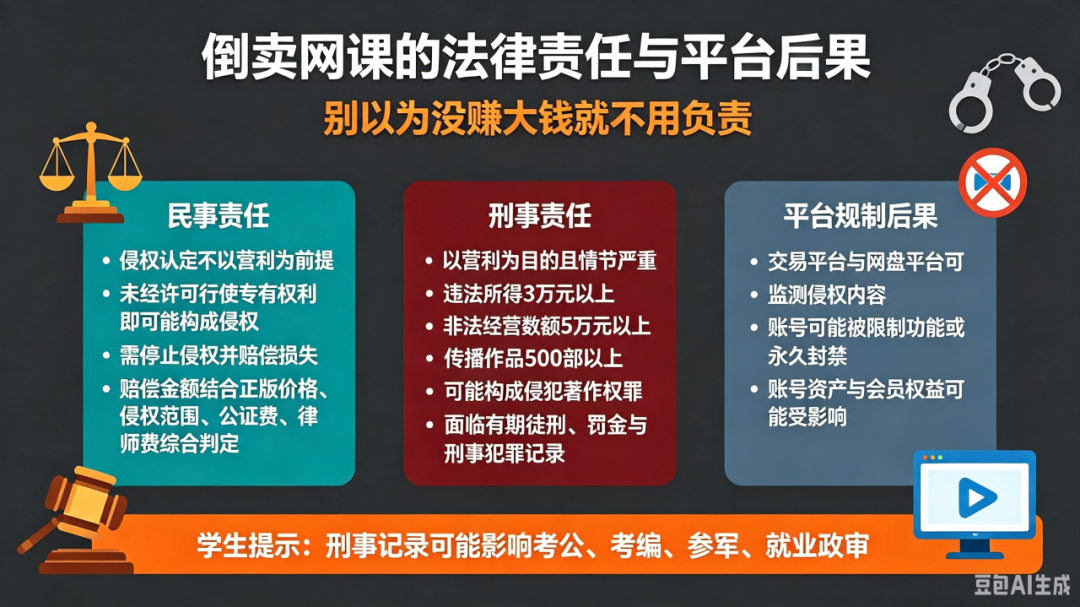 倒卖网课的法律责任与平台后果

别以为没赚大钱就不用负责

民事责任

• 侵权认定不以营利为前提
• 未经许可行使专有权利即可能构成侵权
• 需停止侵权并赔偿损失
• 赔偿金额结合正版价格、侵权范围、公证费、律师费综合判定

刑事责任

• 以营利为目的且情节严重
• 违法所得3万元以上
• 非法经营数额5万元以上
• 传播作品500部以上
• 可能构成侵犯著作权罪
• 面临有期徒刑、罚金与刑事犯罪记录

平台规制后果

• 交易平台与网盘平台可
• 监测侵权内容
• 账号可能被限制功能或永久封禁
• 账号资产与会员权益可能受影响

学生提示：刑事记录可能影响考公、考编、参军、就业政审

豆包AI生成